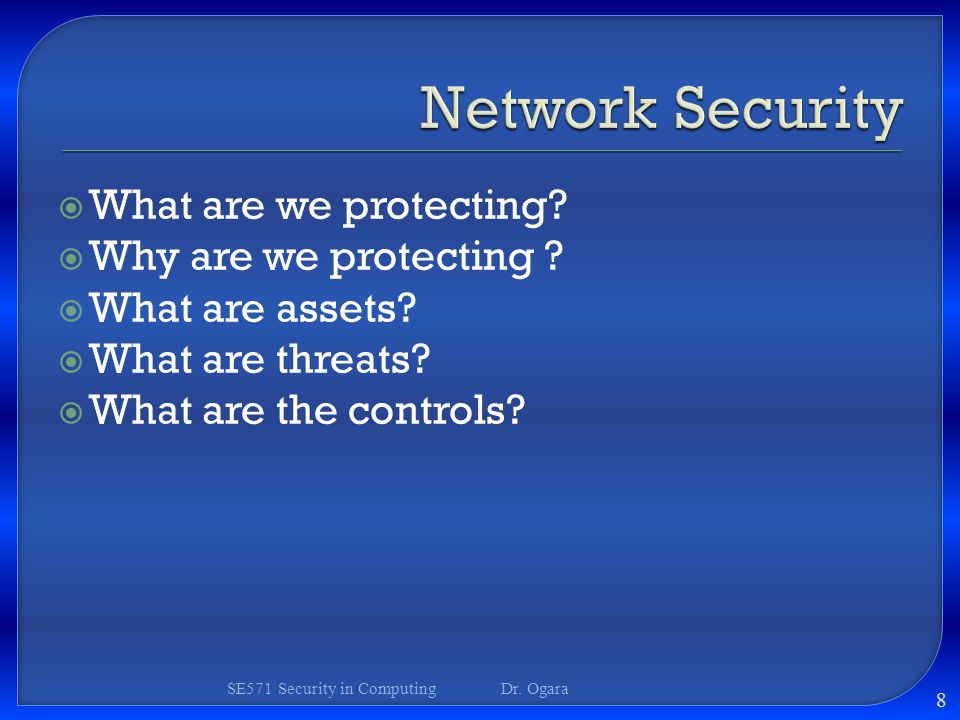 Network Security

What are we protecting?
Why are we protecting ?
What are assets?
What are threats?
What are the controls?

SE571 Security in Computing Dr. Ogara

8